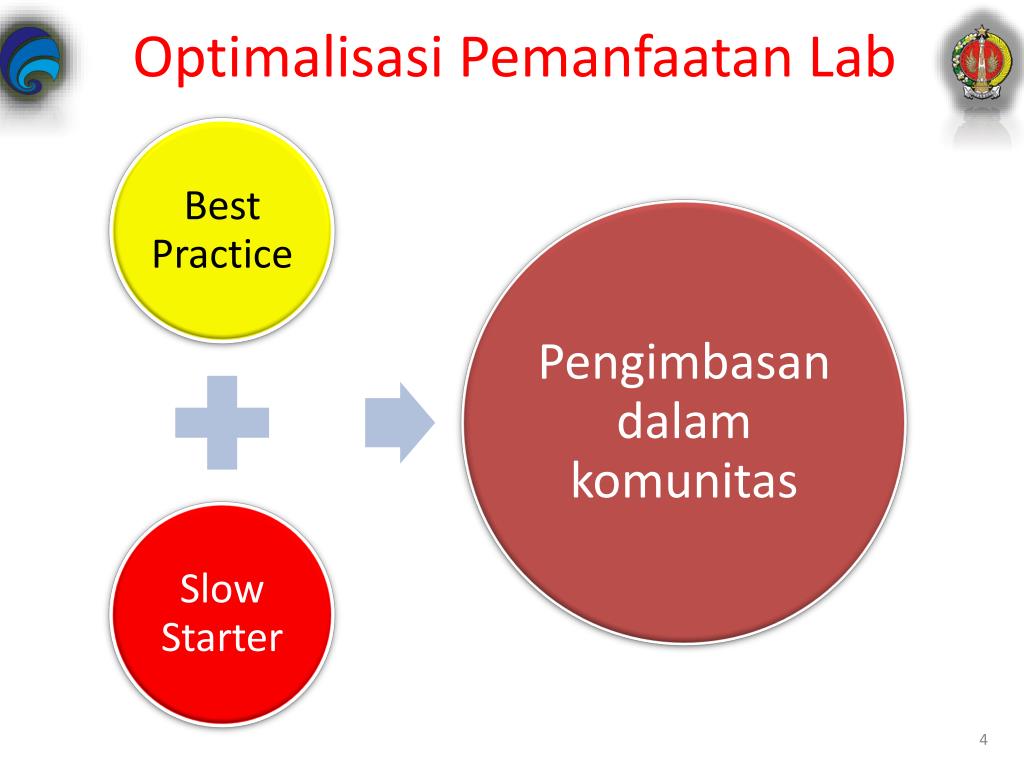 Optimalisasi Pemanfaatan Lab

Best Practice

Slow Starter

Pengimbasan dalam komunitas

4